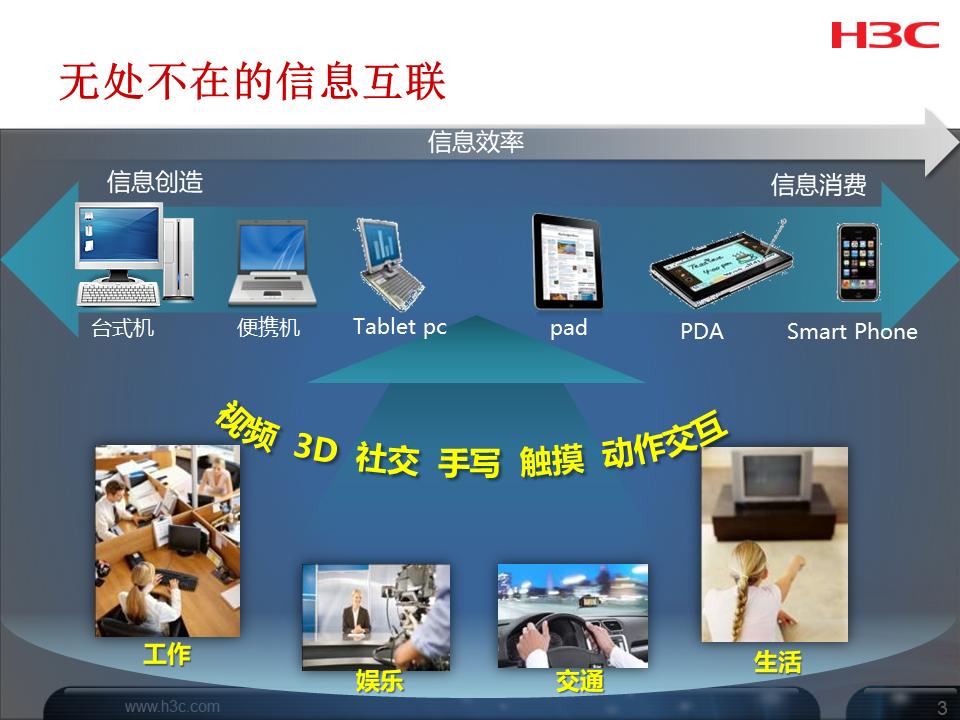 H3C

无处不在的信息互联

信息效率

信息创造

信息消费

台式机

便携机

Tablet pc

pad

PDA

Smart Phone

视频 3D 社交 手写 触摸 动作交互

工作

娱乐

交通

生活

www.h3c.com

3